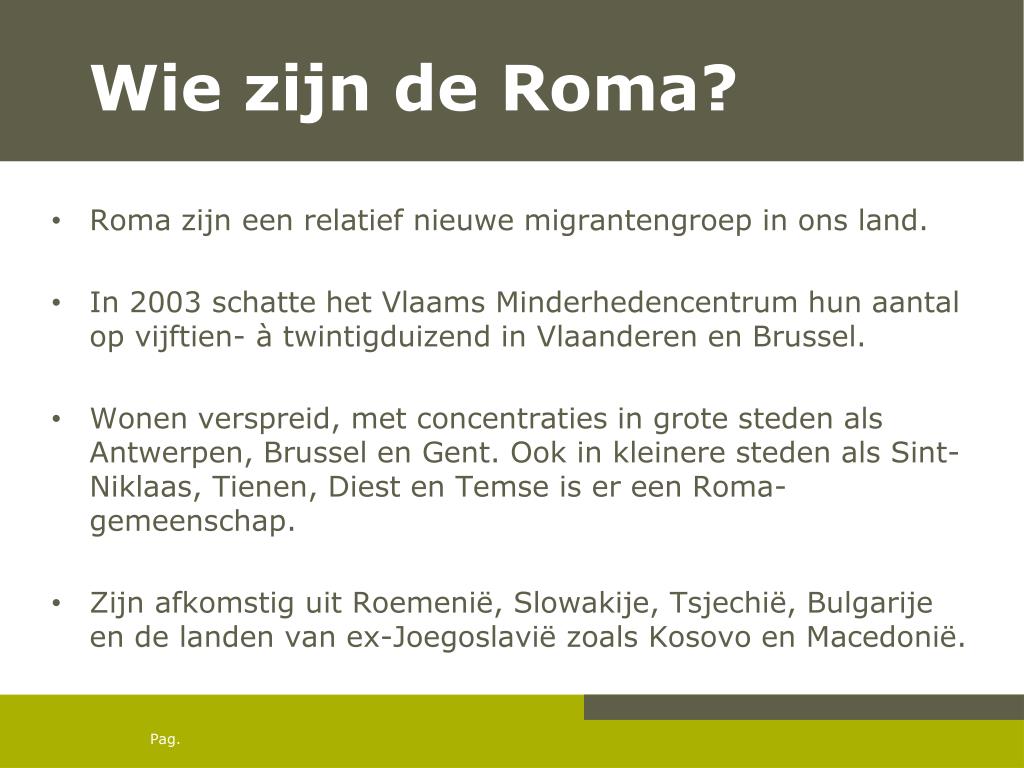 Wie zijn de Roma?

• Roma zijn een relatief nieuwe migrantengroep in ons land.

• In 2003 schatte het Vlaams Minderhedencentrum hun aantal op vijftien- à twintigduizend in Vlaanderen en Brussel.

• Wonen verspreid, met concentraties in grote steden als Antwerpen, Brussel en Gent. Ook in kleinere steden als Sint-Niklaas, Tienen, Diest en Temse is er een Roma-gemeenschap.

• Zijn afkomstig uit Roemenië, Slowakije, Tsjechië, Bulgarije en de landen van ex-Joegoslavië zoals Kosovo en Macedonië.

Pag.